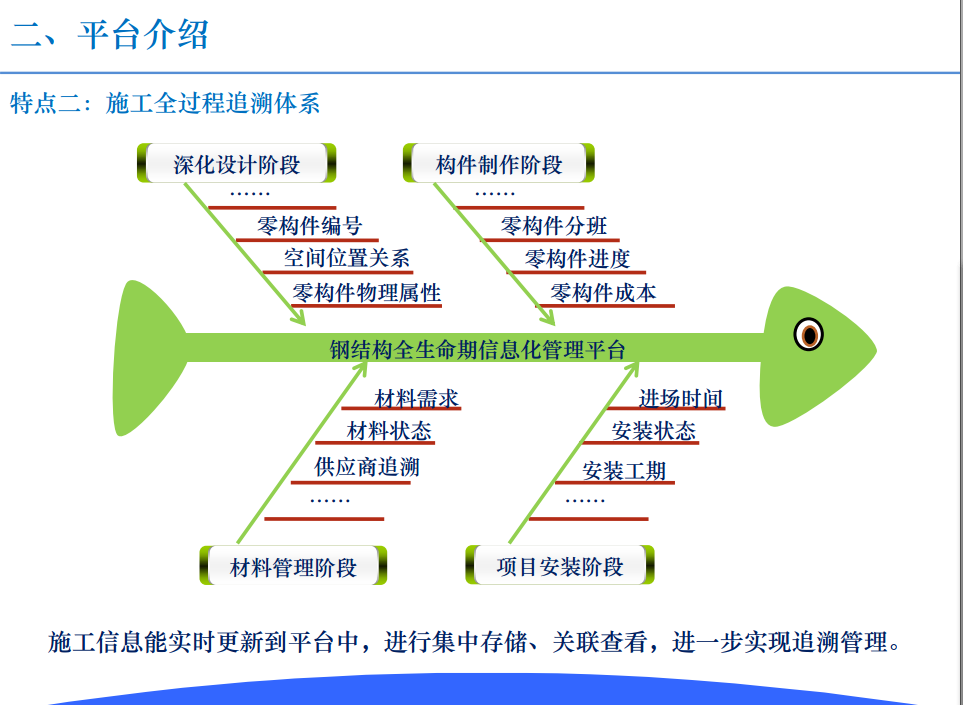 二、平台介绍

特点二：施工全过程追溯体系

深化设计阶段

……

零构件编号

空间位置关系

零构件物理属性

构件制作阶段

……

零构件分班

零构件进度

零构件成本

钢结构全生命期信息化管理平台

材料需求

材料状态

供应商追溯

……

材料管理阶段

进场时间

安装状态

安装工期

……

项目安装阶段

施工信息能实时更新到平台中，进行集中存储、关联查看，进一步实现追溯管理。